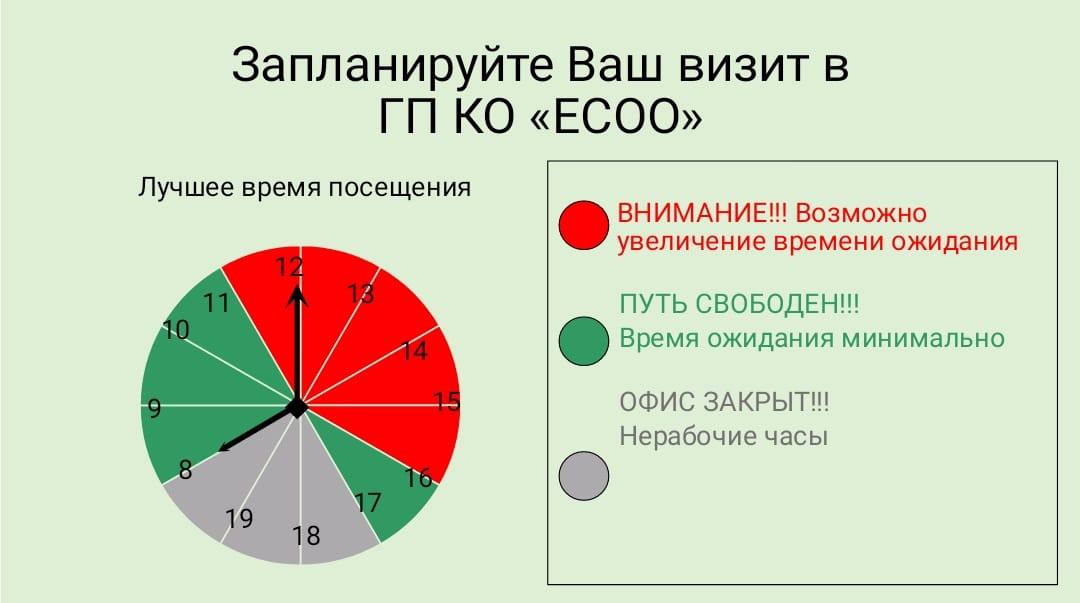 Запланируйте Ваш визит в ГП КО «ЕСОО»

Лучшее время посещения

12
13
14
15
16
17
18
19
8
9
10
11

ВНИМАНИЕ!!! Возможно увеличение времени ожидания

ПУТЬ СВОБОДЕН!!!
Время ожидания минимально

ОФИС ЗАКРЫТ!!!
Нерабочие часы